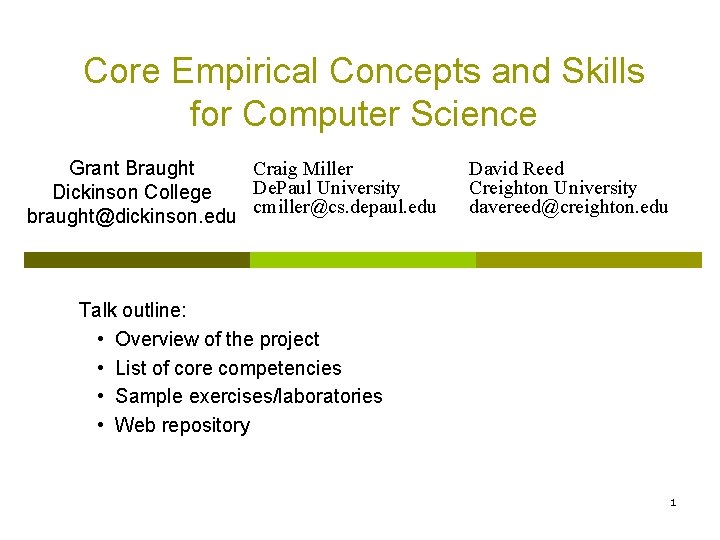 Core Empirical Concepts and Skills for Computer Science

Grant Braught
Dickinson College
braught@dickinson.edu

Craig Miller
DePaul University
cmiller@cs.depaul.edu

David Reed
Creighton University
davereed@creighton.edu

Talk outline:
• Overview of the project
• List of core competencies
• Sample exercises/laboratories
• Web repository

1